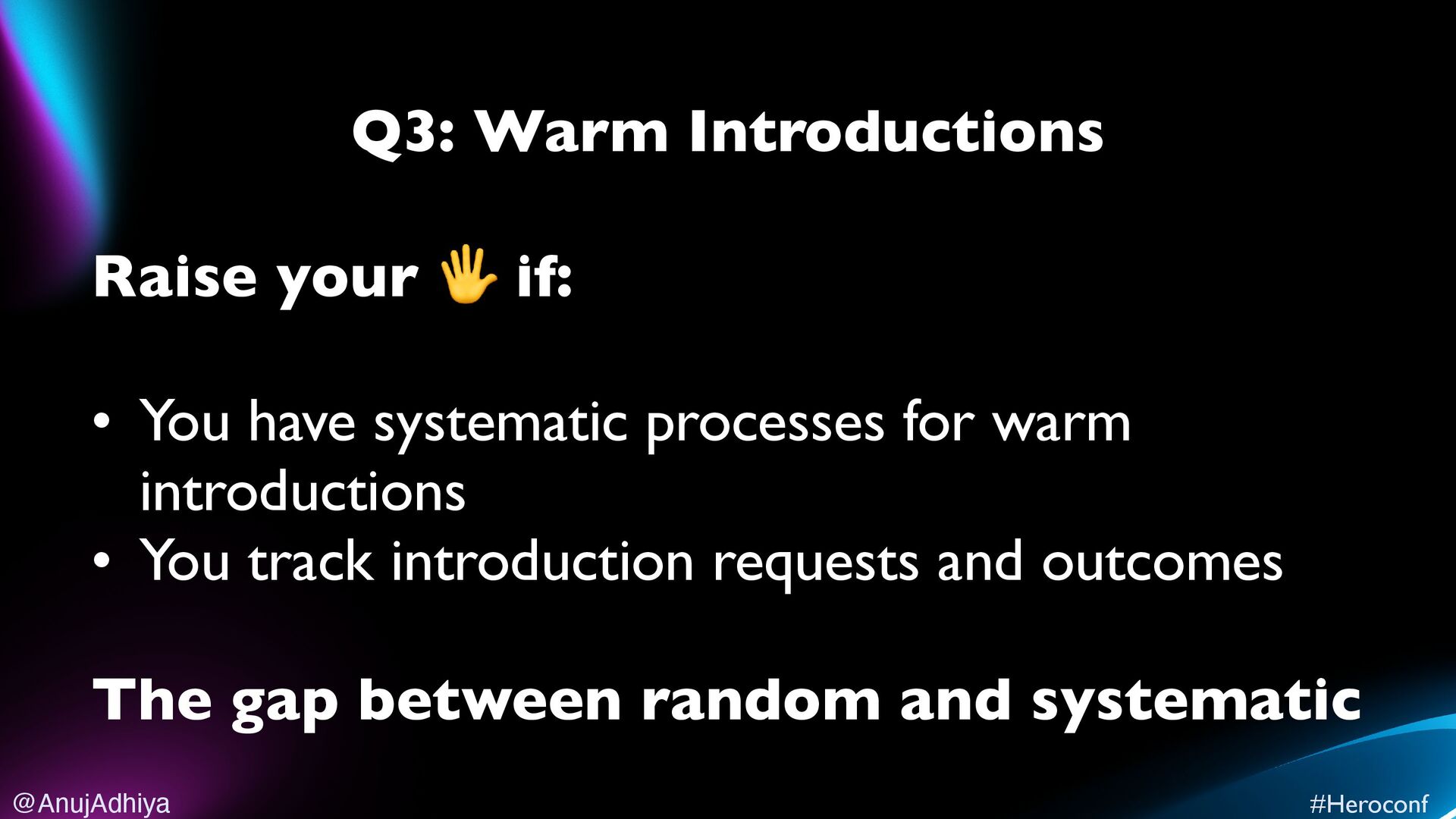 Q3: Warm Introductions

Raise your 🖐 if:

• You have systematic processes for warm introductions
• You track introduction requests and outcomes

The gap between random and systematic

@AnujAdhiya

#Heroconf